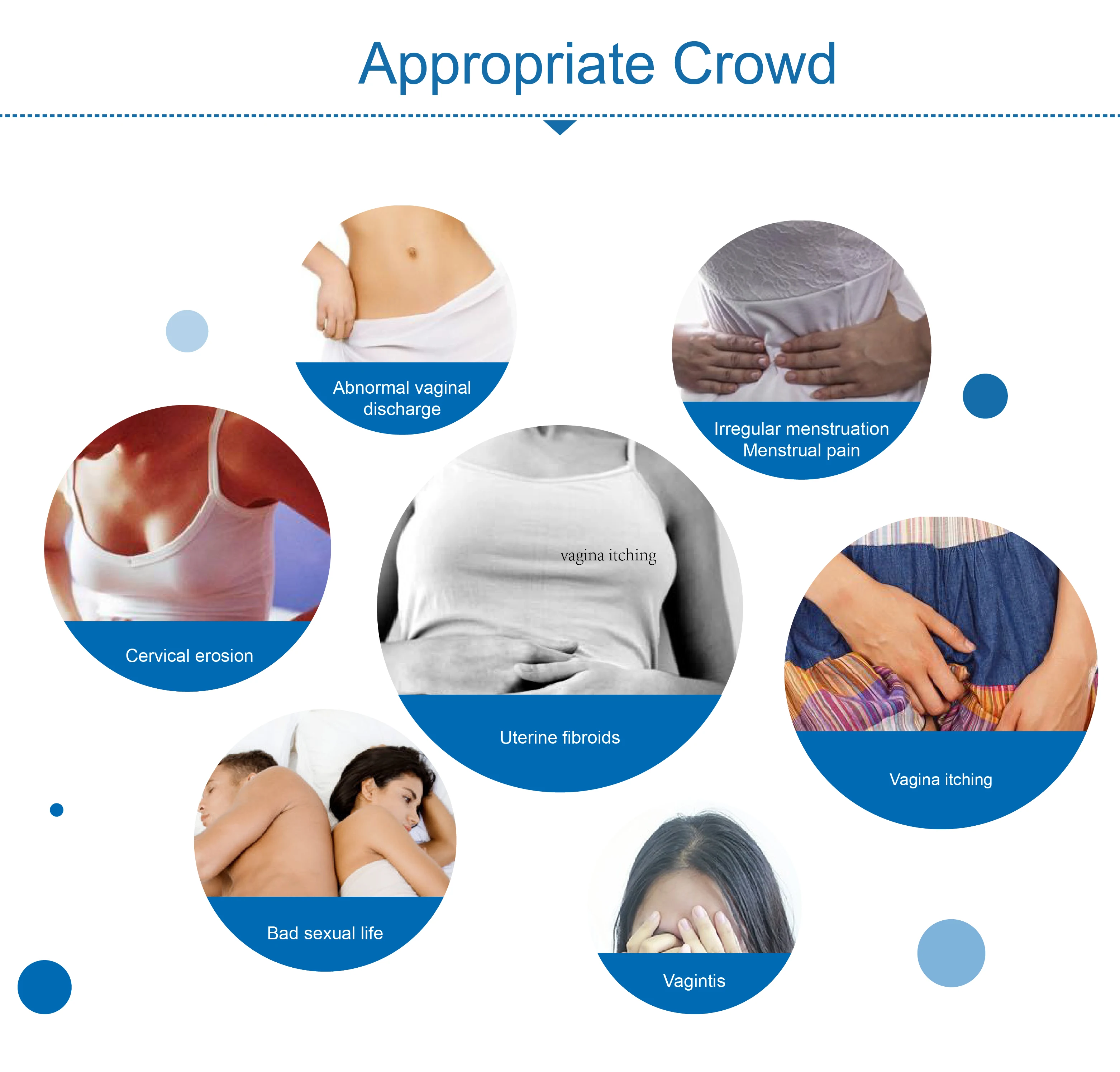 Appropriate Crowd

Abnormal vaginal discharge

Irregular menstruation
Menstrual pain

Cervical erosion

vagina itching

Uterine fibroids

Vagina itching

Bad sexual life

Vagintis